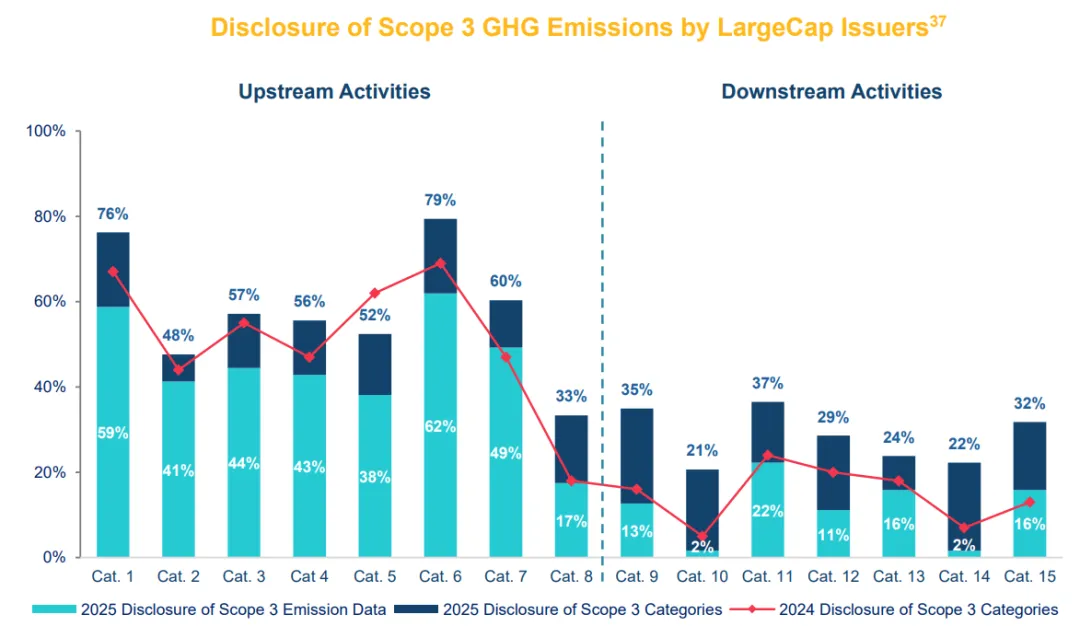 Disclosure of Scope 3 GHG Emissions by LargeCap Issuers$^{37}$

Upstream Activities

Downstream Activities

100%
80%
60%
40%
20%
0%

76%
48%
57%
56%
52%
79%
60%
33%
35%
21%
37%
29%
24%
22%
32%

59%
41%
44%
43%
38%
62%
49%
17%
13%
2%
22%
11%
16%
2%
16%

Cat. 1
Cat. 2
Cat. 3
Cat 4
Cat. 5
Cat. 6
Cat. 7
Cat. 8
Cat. 9
Cat. 10
Cat. 11
Cat. 12
Cat. 13
Cat. 14
Cat. 15

2025 Disclosure of Scope 3 Emission Data
2025 Disclosure of Scope 3 Categories
2024 Disclosure of Scope 3 Categories